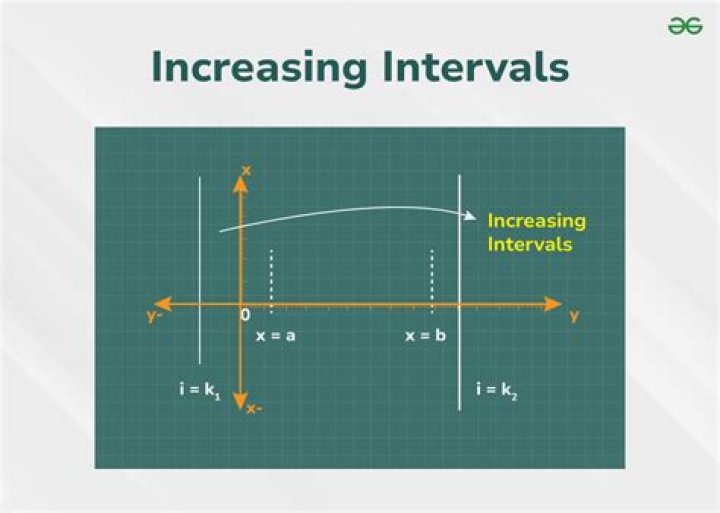 Increasing Intervals

x

Increasing Intervals

y-

0

y

x = a

x = b

$i = k_1$

x-

$i = k_2$